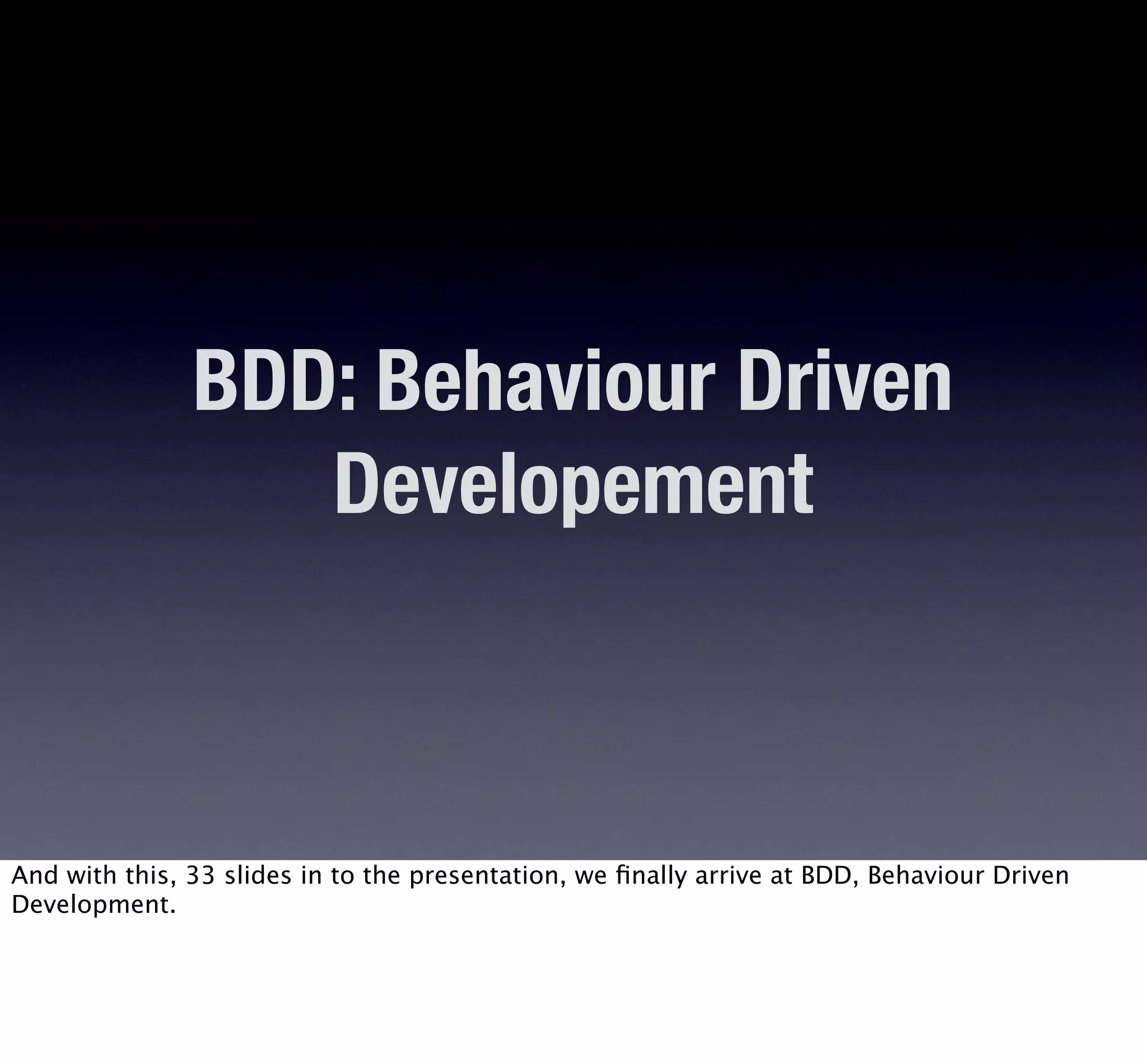 BDD: Behaviour Driven Developement

And with this, 33 slides in to the presentation, we finally arrive at BDD, Behaviour Driven Development.